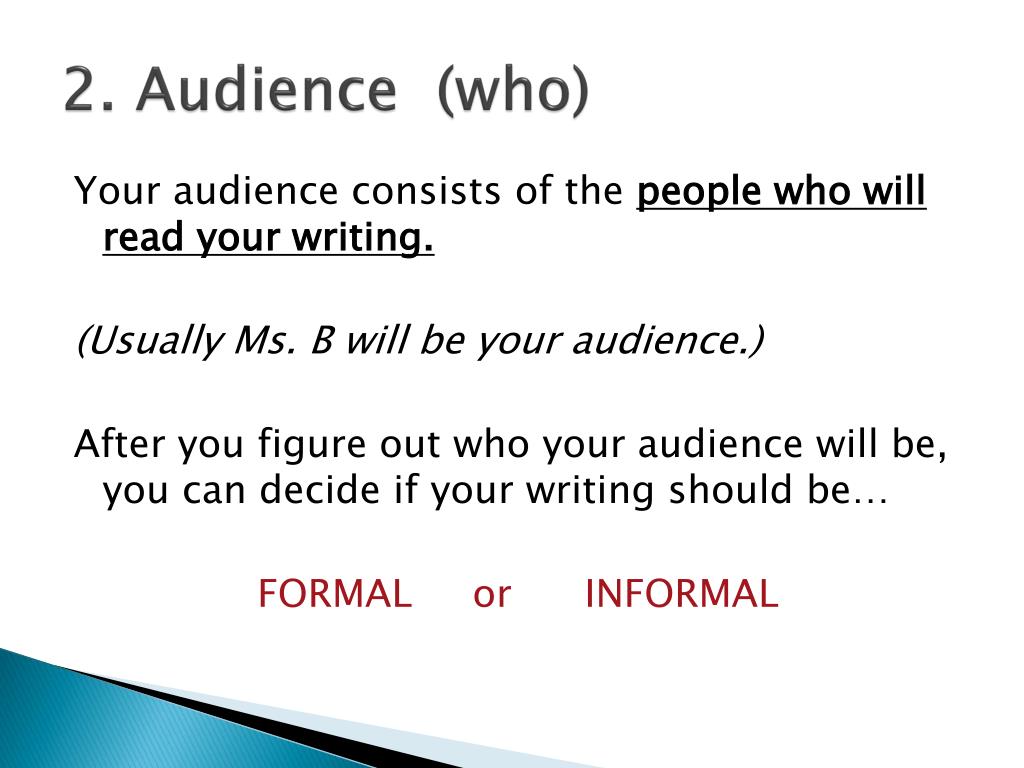 2. Audience (who)

Your audience consists of the people who will read your writing.

(Usually Ms. B will be your audience.)

After you figure out who your audience will be, you can decide if your writing should be…

FORMAL or INFORMAL